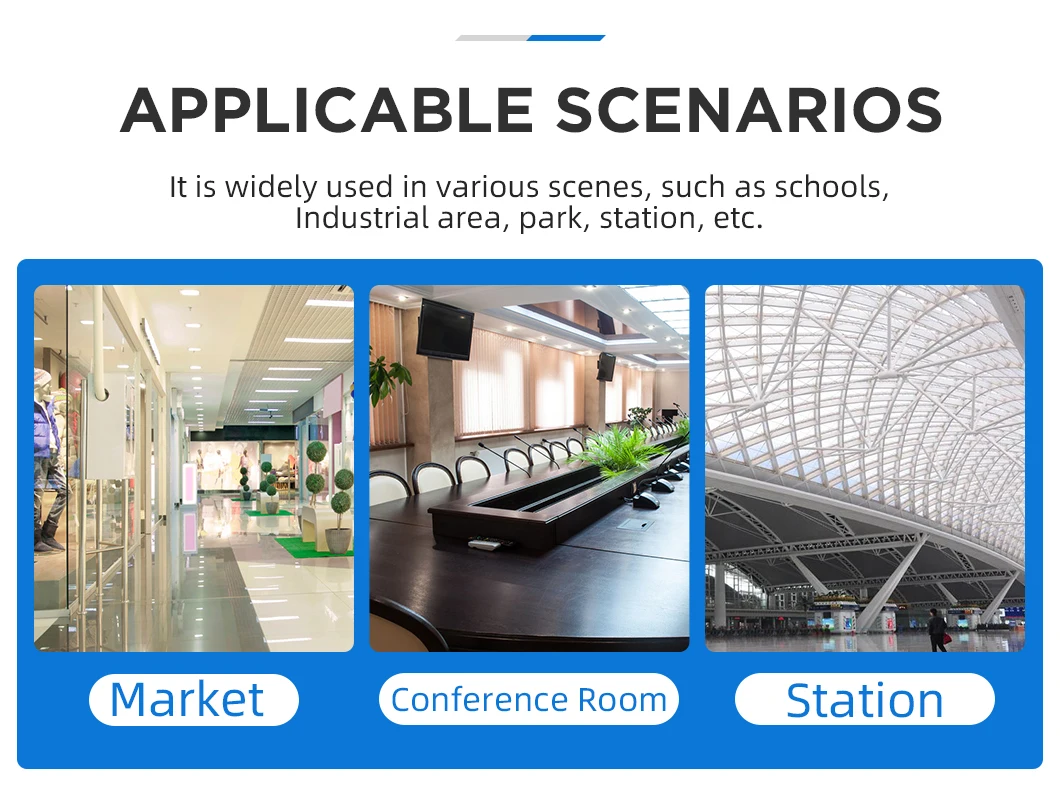 APPLICABLE SCENARIOS

It is widely used in various scenes, such as schools, Industrial area, park, station, etc.

Market

Conference Room

Station